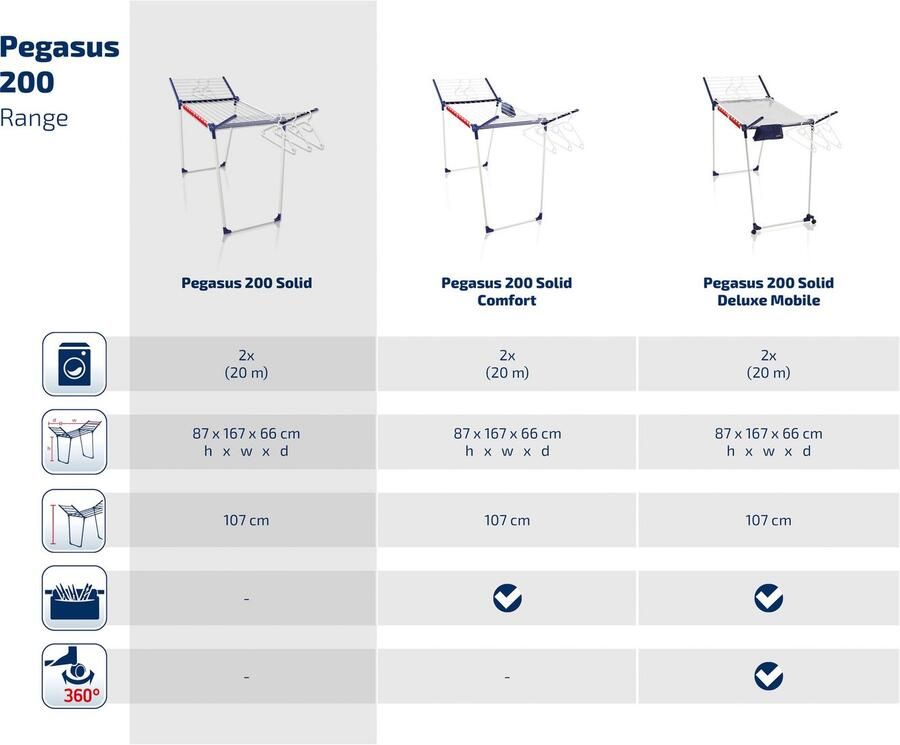 Pegasus 200
Range

| | Pegasus 200 Solid | Pegasus 200 Solid Comfort | Pegasus 200 Solid Deluxe Mobile |
|---|---|---|---|
| | 2x (20 m) | 2x (20 m) | 2x (20 m) |
| | 87 x 167 x 66 cm h x w x d | 87 x 167 x 66 cm h x w x d | 87 x 167 x 66 cm h x w x d |
| | 107 cm | 107 cm | 107 cm |
| | - | ✓ | ✓ |
| 360° | - | - | ✓ |